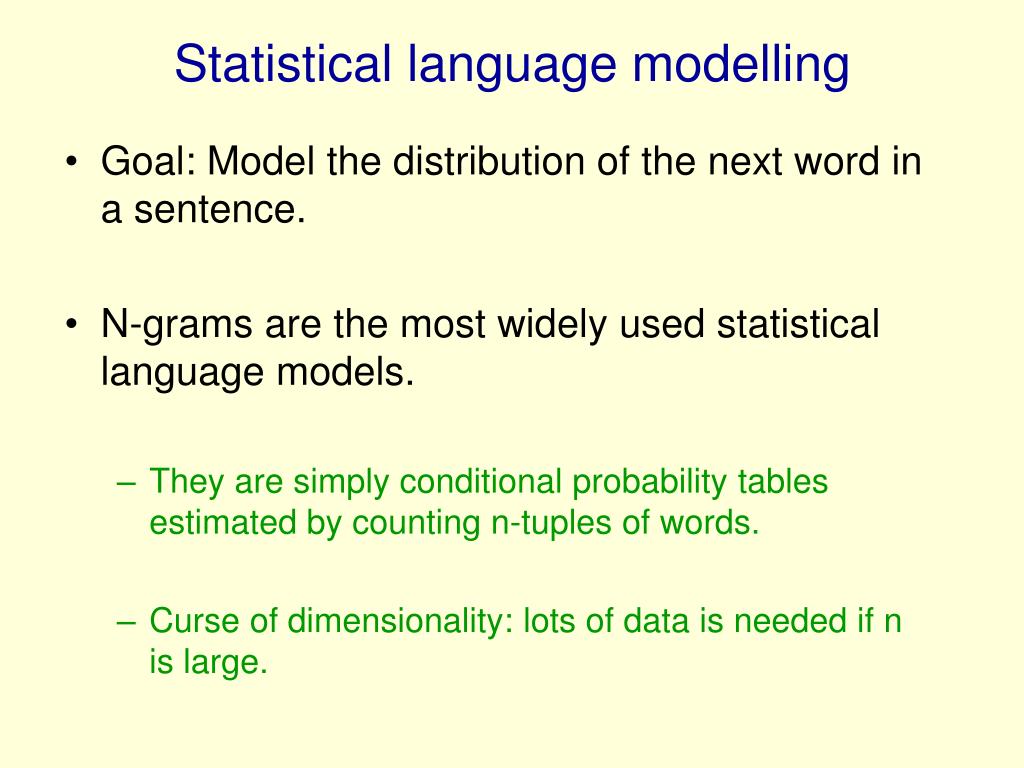 Statistical language modelling

• Goal: Model the distribution of the next word in a sentence.

• N-grams are the most widely used statistical language models.

– They are simply conditional probability tables estimated by counting n-tuples of words.

– Curse of dimensionality: lots of data is needed if n is large.